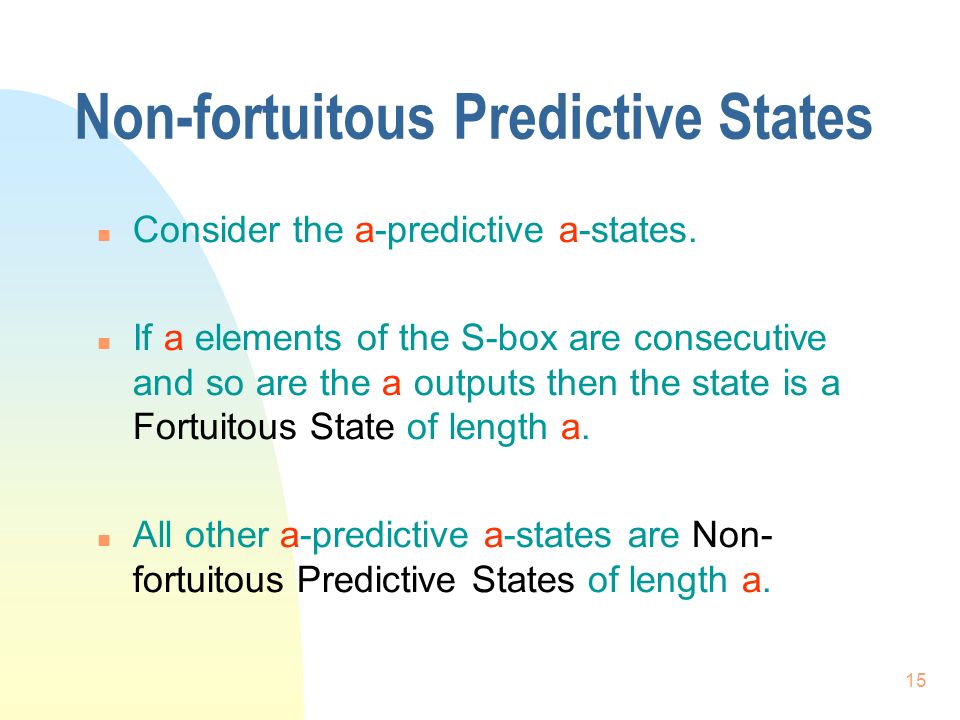 Non-fortuitous Predictive States

Consider the a-predictive a-states.

If a elements of the S-box are consecutive and so are the a outputs then the state is a Fortuitous State of length a.

All other a-predictive a-states are Non-fortuitous Predictive States of length a.

15